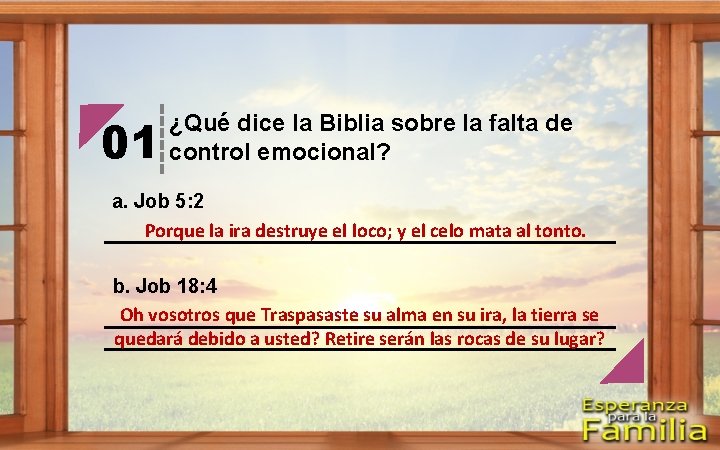 01 ¿Qué dice la Biblia sobre la falta de control emocional?

a. Job 5:2

Porque la ira destruye el loco; y el celo mata al tonto.

b. Job 18:4

Oh vosotros que Traspasaste su alma en su ira, la tierra se quedará debido a usted? Retire serán las rocas de su lugar?

Esperanza para la Familia